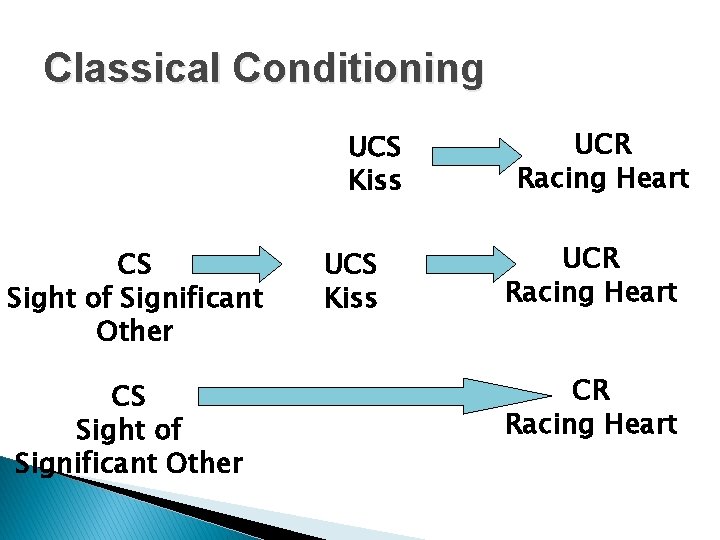 Classical Conditioning

UCS
Kiss

UCR
Racing Heart

CS
Sight of Significant Other

UCS
Kiss

UCR
Racing Heart

CS
Sight of Significant Other

CR
Racing Heart